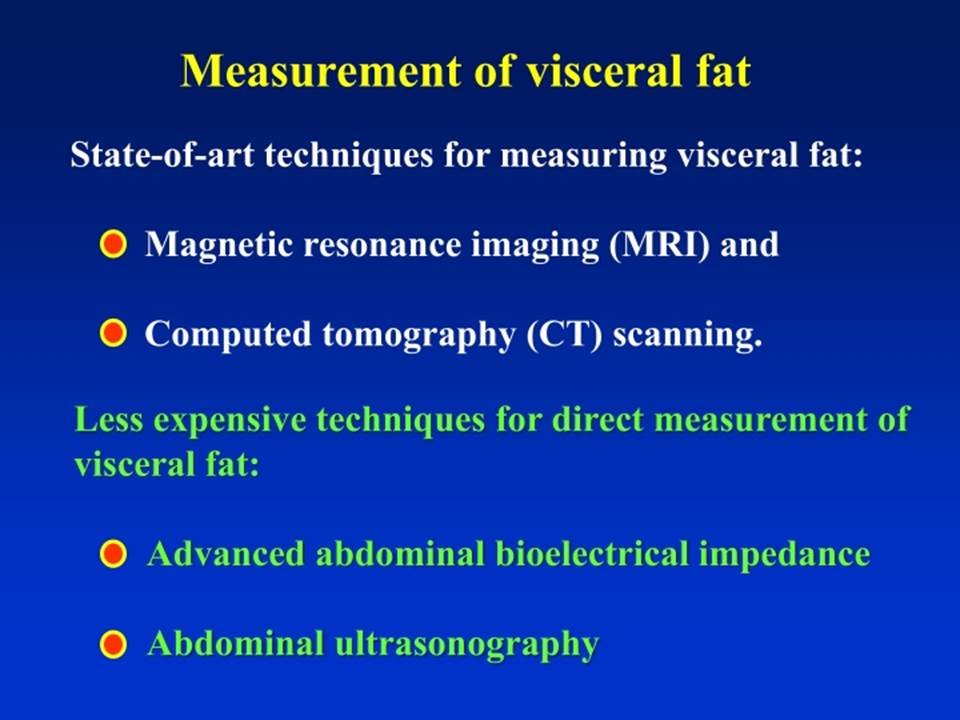 Measurement of visceral fat

State-of-art techniques for measuring visceral fat:

Magnetic resonance imaging (MRI) and

Computed tomography (CT) scanning.

Less expensive techniques for direct measurement of visceral fat:

Advanced abdominal bioelectrical impedance

Abdominal ultrasonography